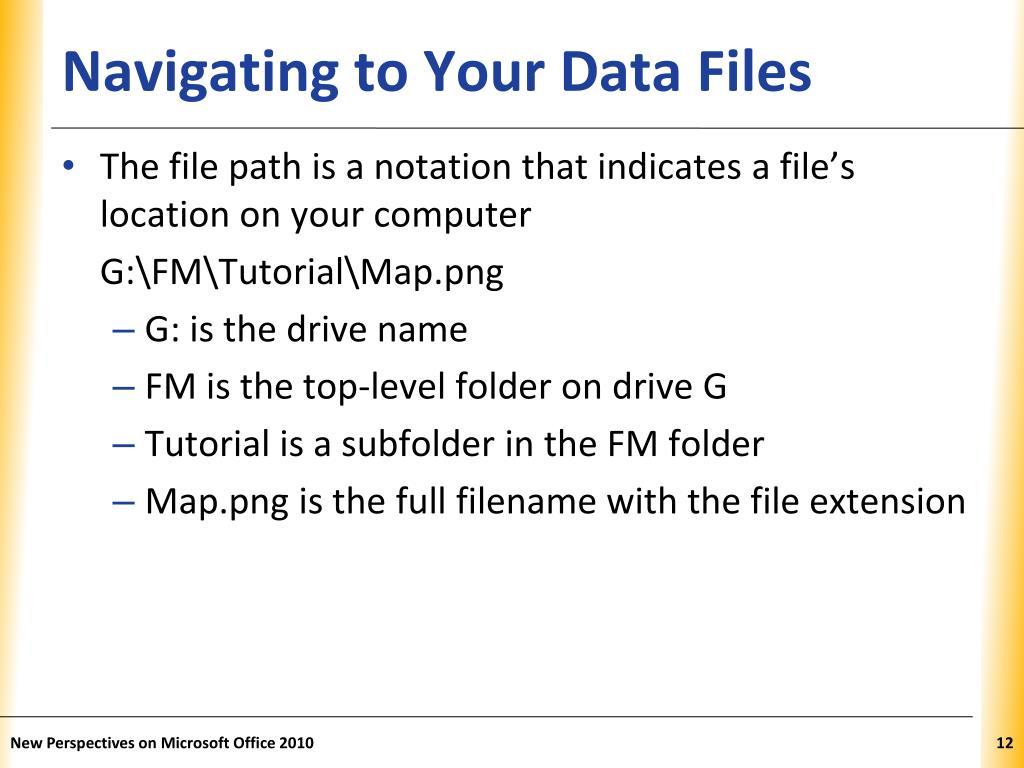 Navigating to Your Data Files

• The file path is a notation that indicates a file’s location on your computer

G:\FM\Tutorial\Map.png

– G: is the drive name

– FM is the top-level folder on drive G

– Tutorial is a subfolder in the FM folder

– Map.png is the full filename with the file extension

New Perspectives on Microsoft Office 2010

12